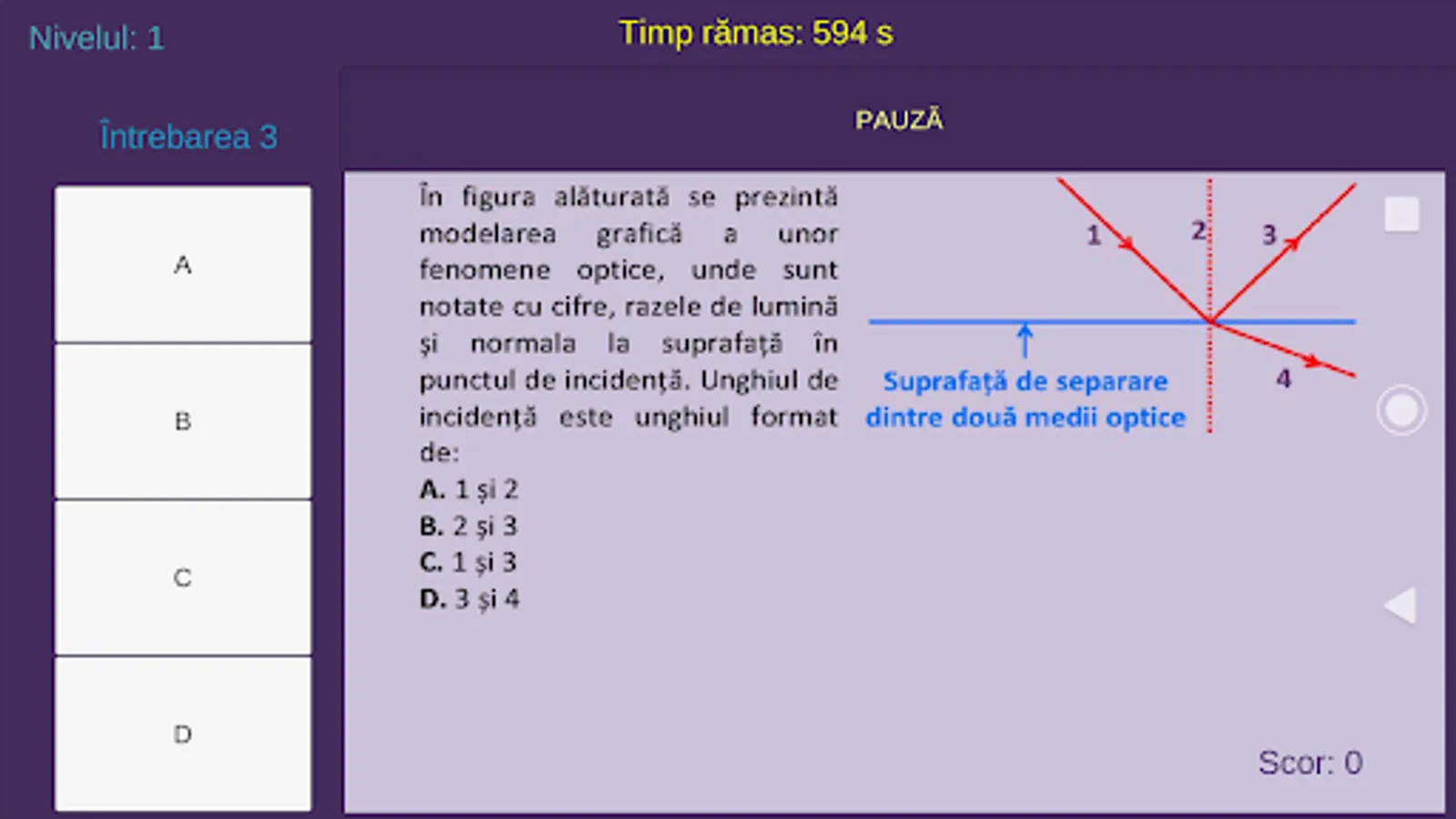 Nivelul: 1

Timp rămas: 594 s

Întrebarea 3

PAUZĂ

A

B

C

D

În figura alăturată se prezintă modelarea grafică a unor fenomene optice, unde sunt notate cu cifre, razele de lumină și normala la suprafață în punctul de incidență. Unghiul de incidență este unghiul format de:
A. 1 și 2
B. 2 și 3
C. 1 și 3
D. 3 și 4

1
2
3
4
Suprafață de separare dintre două medii optice

Scor: 0